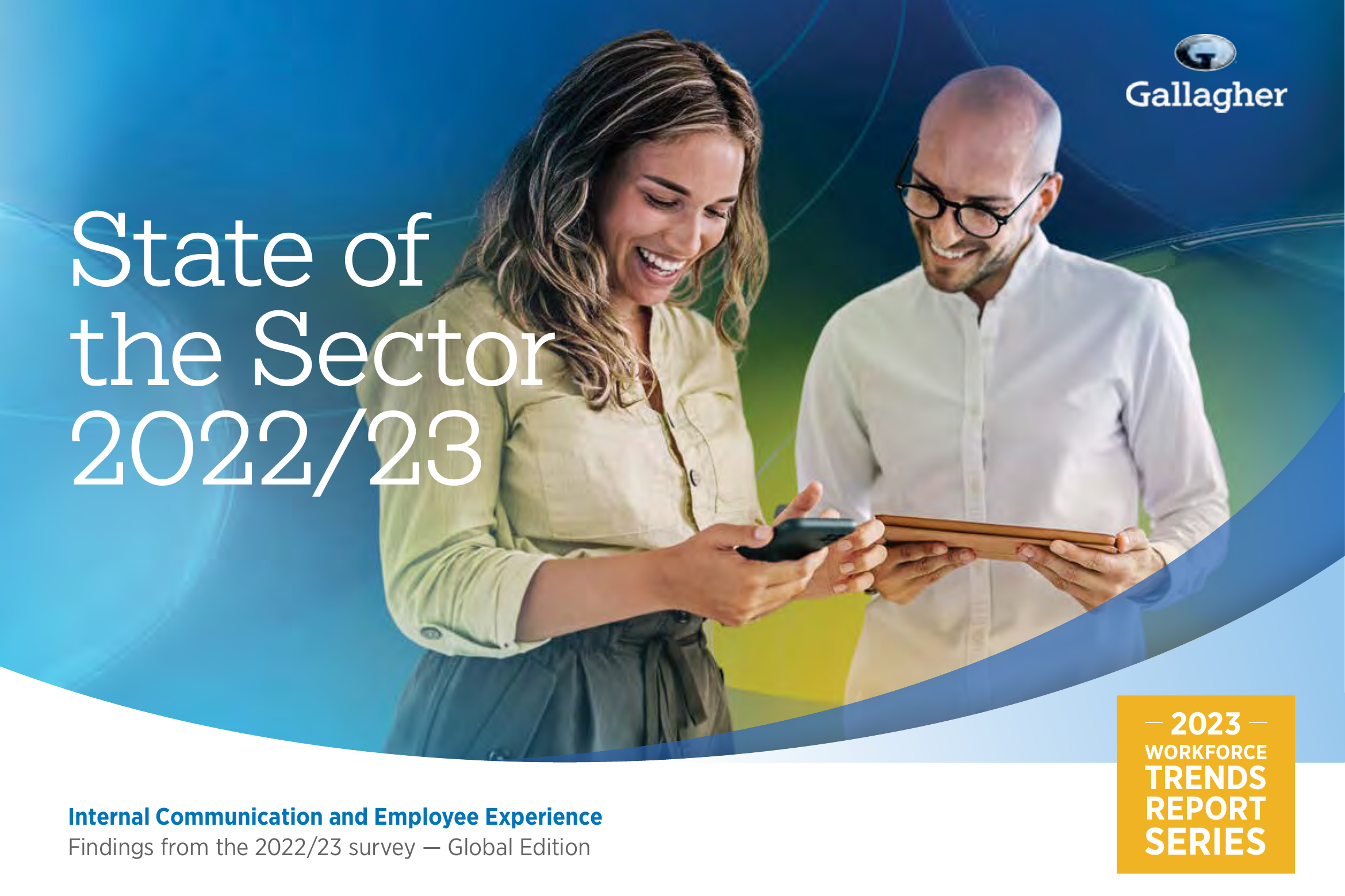 Gallagher

State of the Sector 2022/23

Internal Communication and Employee Experience
Findings from the 2022/23 survey — Global Edition

— 2023 —
WORKFORCE
TRENDS
REPORT
SERIES